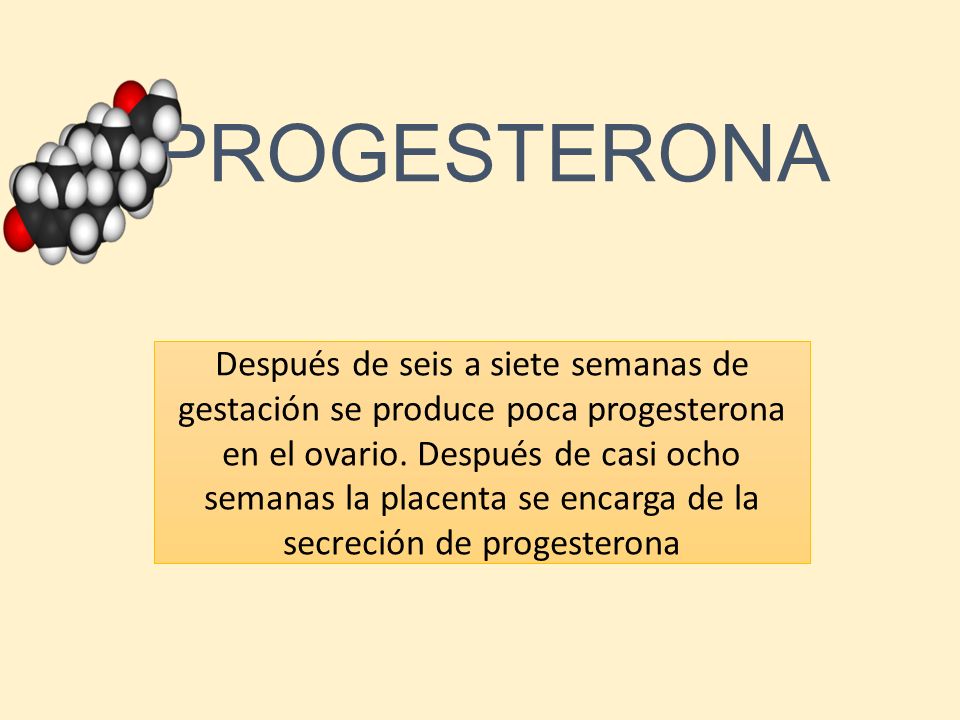 PROGESTERONA

Después de seis a siete semanas de gestación se produce poca progesterona en el ovario. Después de casi ocho semanas la placenta se encarga de la secreción de progesterona